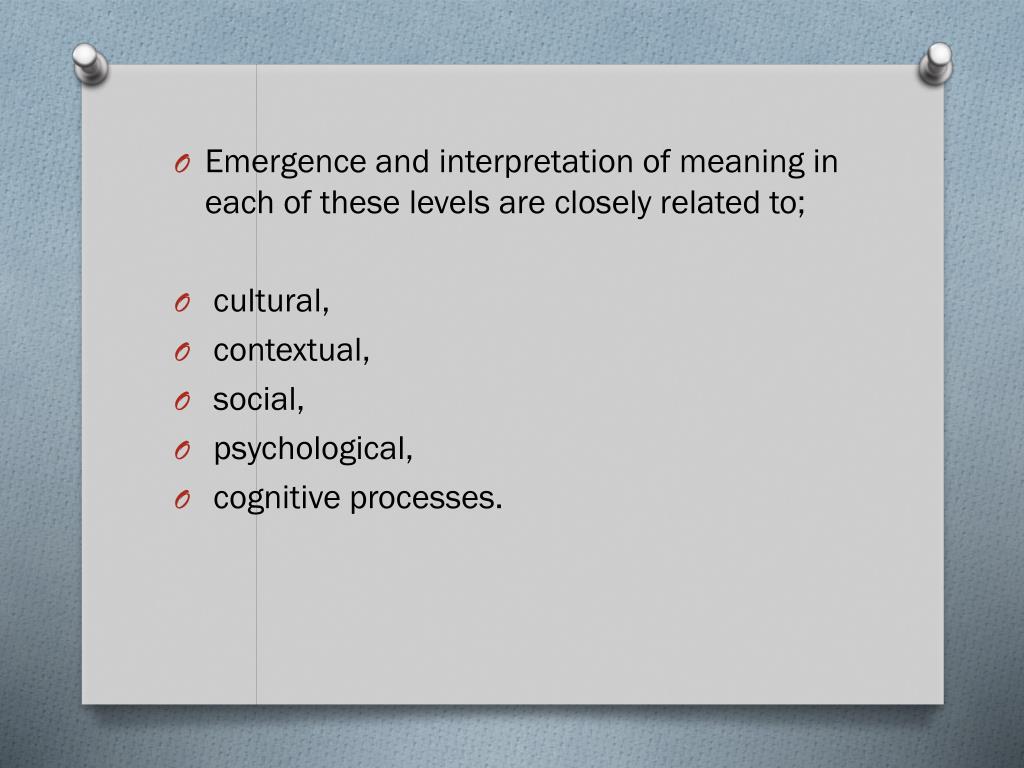 O Emergence and interpretation of meaning in each of these levels are closely related to;

O cultural,
O contextual,
O social,
O psychological,
O cognitive processes.